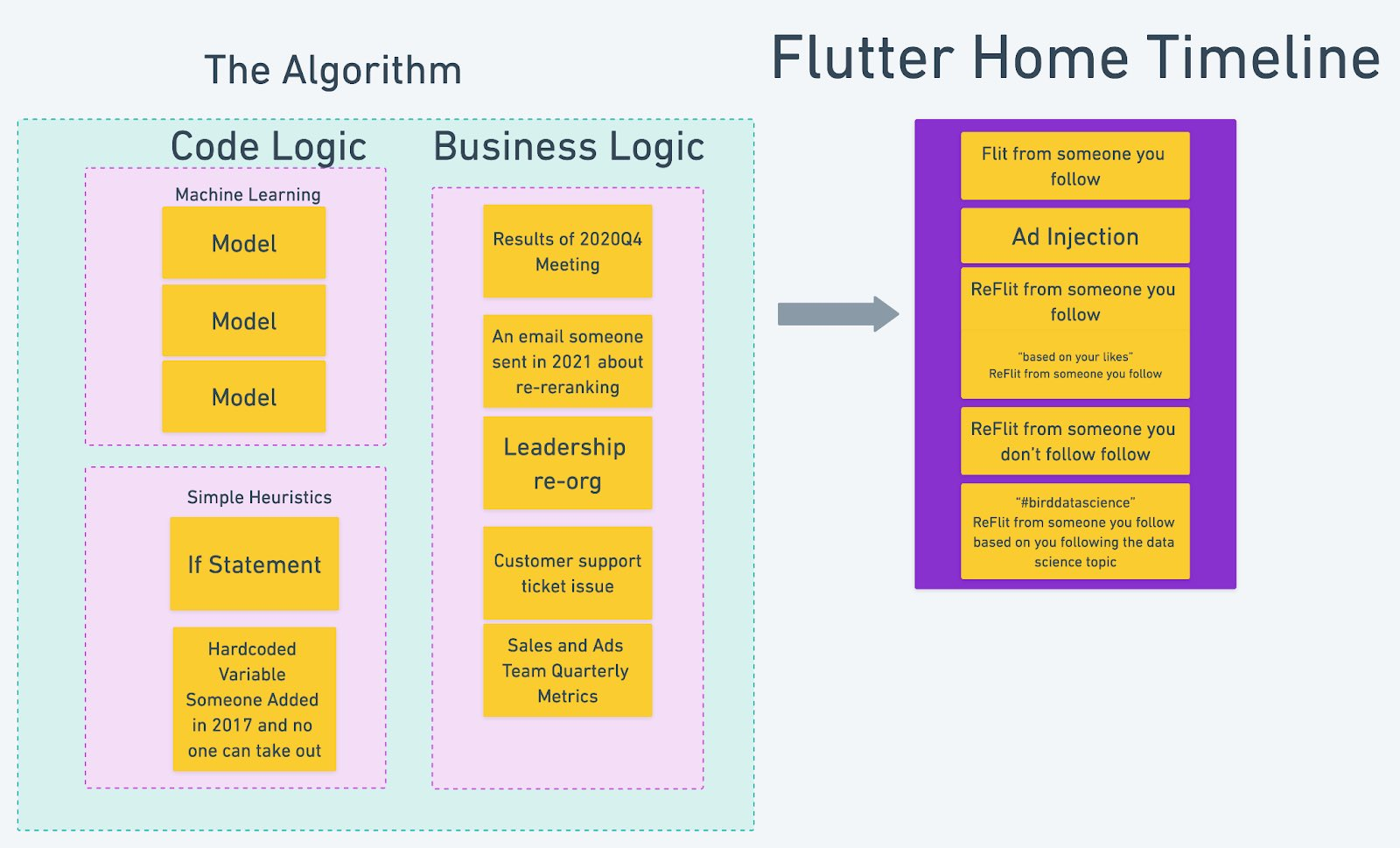 The Algorithm

Code Logic

Machine Learning

Model

Model

Model

Simple Heuristics

If Statement

Hardcoded Variable Someone Added in 2017 and no one can take out

Business Logic

Results of 2020Q4 Meeting

An email someone sent in 2021 about re-reranking

Leadership re-org

Customer support ticket issue

Sales and Ads Team Quarterly Metrics

Flutter Home Timeline

Flit from someone you follow

Ad Injection

ReFlit from someone you follow

"based on your likes"
ReFlit from someone you follow

ReFlit from someone you don't follow follow

"#birddatascience"
ReFlit from someone you follow based on you following the data science topic